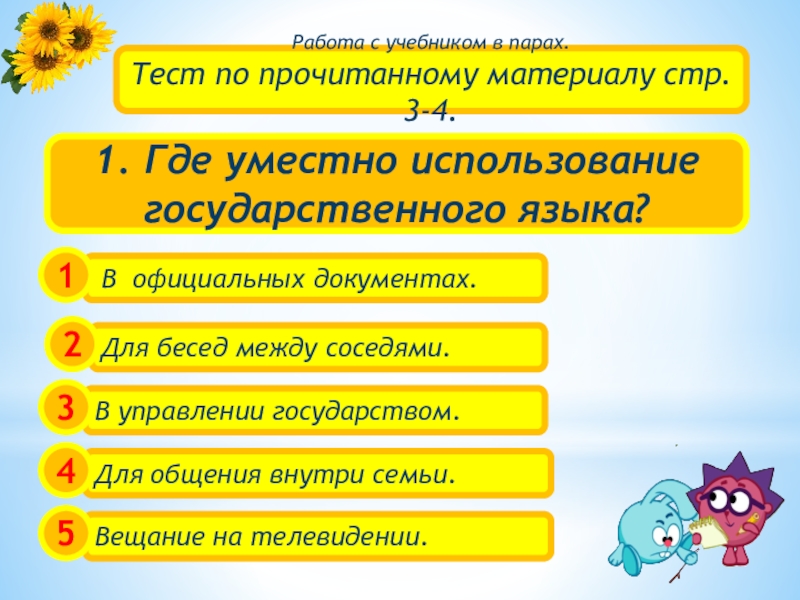 Работа с учебником в парах.

Тест по прочитанному материалу стр. 3-4.

1. Где уместно использование государственного языка?

1 В официальных документах.

2 Для бесед между соседями.

3 В управлении государством.

4 Для общения внутри семьи.

5 Вещание на телевидении.